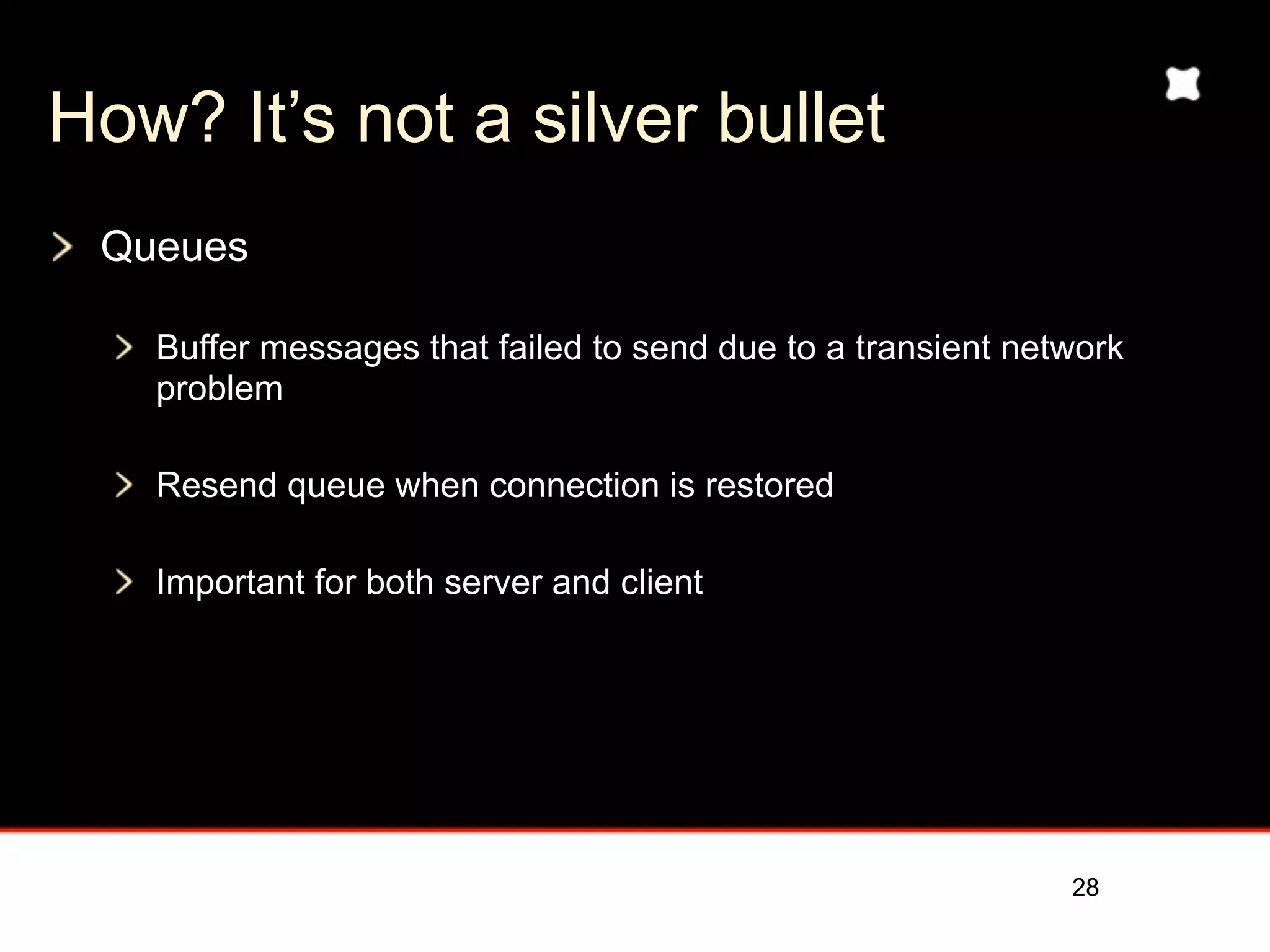 How? It’s not a silver bullet

Queues

Buffer messages that failed to send due to a transient network problem

Resend queue when connection is restored

Important for both server and client

28